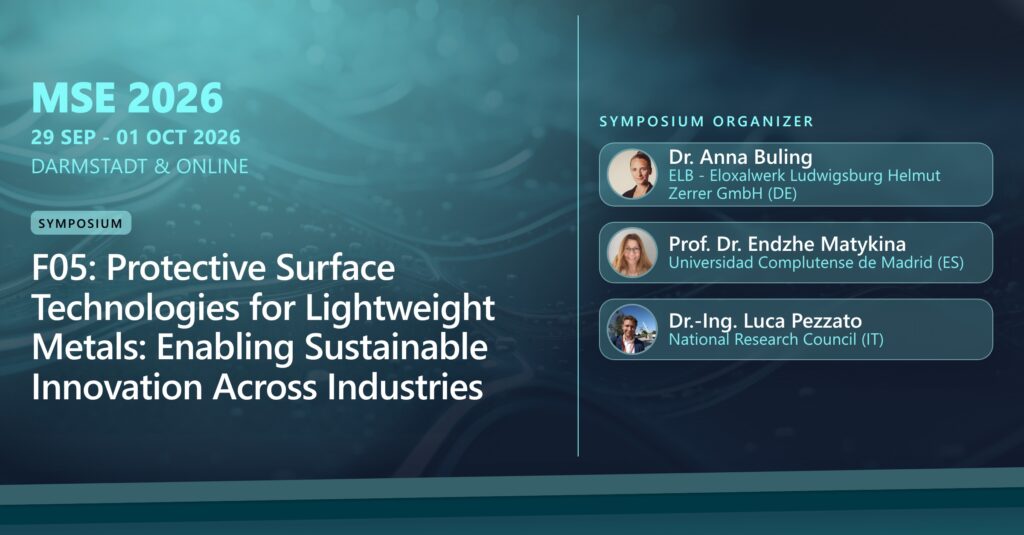 MSE 2026
29 SEP - 01 OCT 2026
DARMSTADT & ONLINE

SYMPOSIUM

F05: Protective Surface Technologies for Lightweight Metals: Enabling Sustainable Innovation Across Industries

SYMPOSIUM ORGANIZER

Dr. Anna Buling
ELB - Eloxalwerk Ludwigsburg Helmut Zerrer GmbH (DE)

Prof. Dr. Endzhe Matykina
Universidad Complutense de Madrid (ES)

Dr.-Ing. Luca Pezzato
National Research Council (IT)